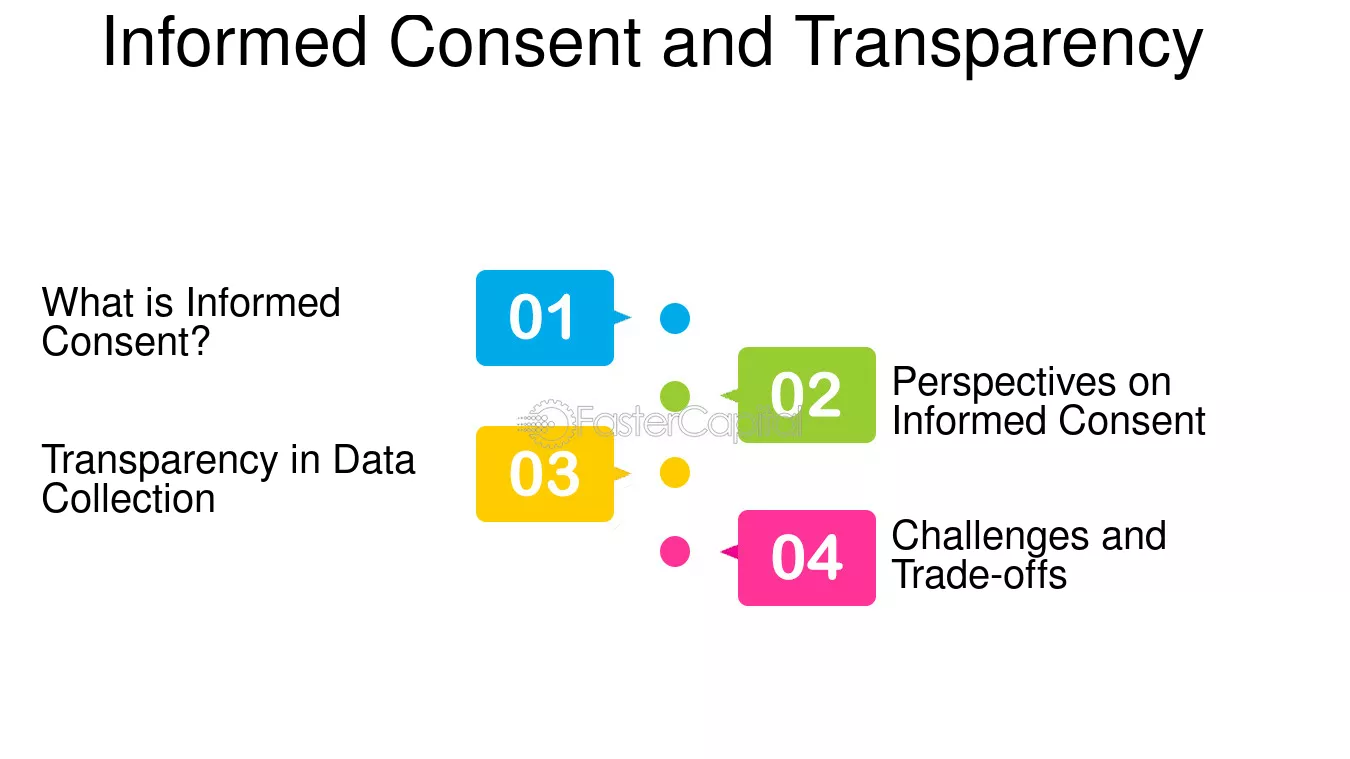 Informed Consent and Transparency

What is Informed Consent?

01

02

Perspectives on Informed Consent

Transparency in Data Collection

03

04

Challenges and Trade-offs

FasterCapital